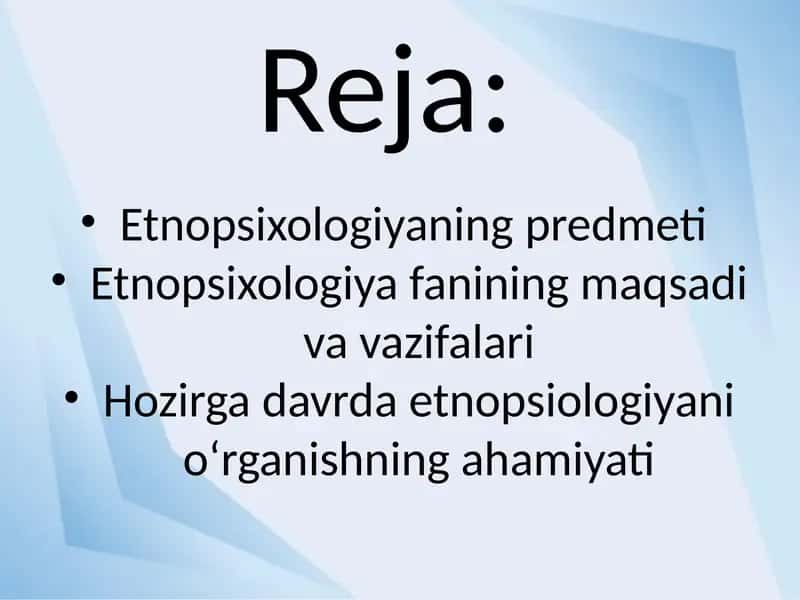 Reja:

• Etnopsixologiyaning predmeti
• Etnopsixologiya fanining maqsadi va vazifalari
• Hozirga davrda etnopsiologiyani o‘rganishning ahamiyati